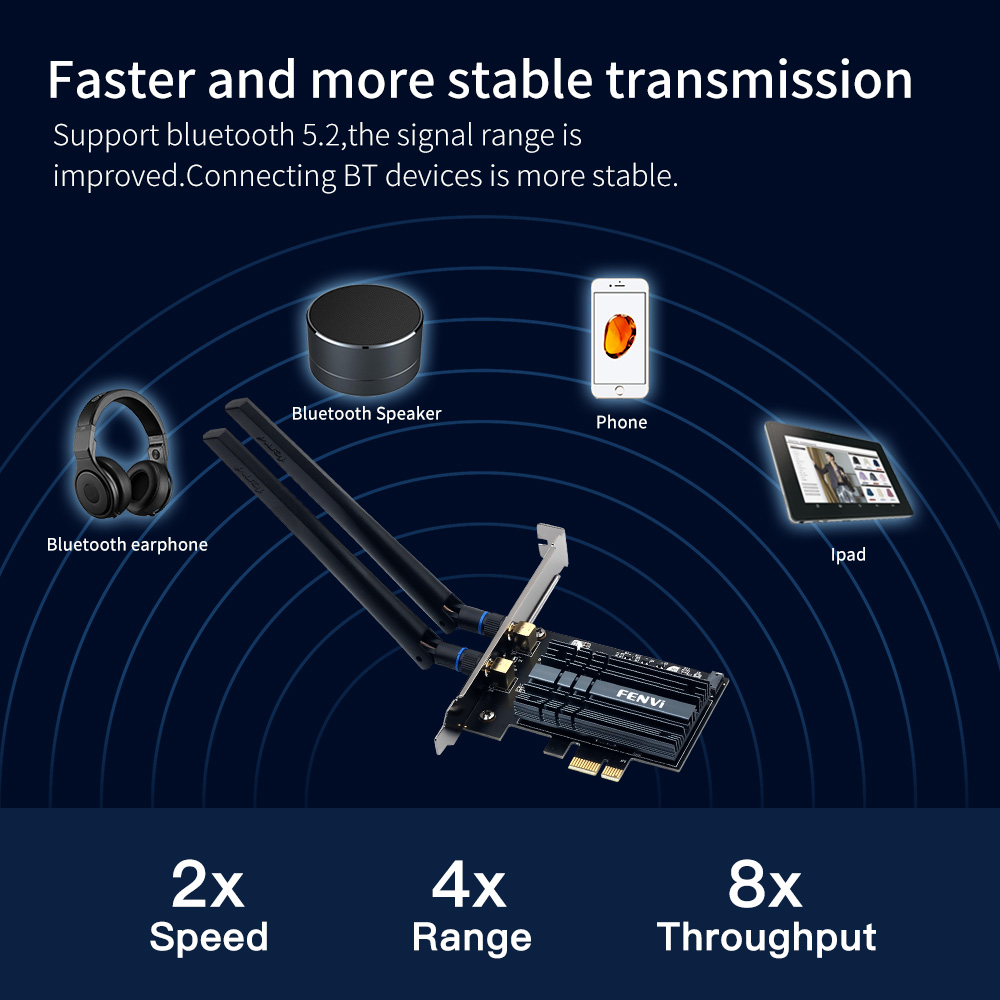 Faster and more stable transmission

Support bluetooth 5.2,the signal range is improved.Connecting BT devices is more stable.

Bluetooth Speaker

Phone

Bluetooth earphone

Ipad

FENVi

2x
Speed

4x
Range

8x
Throughput